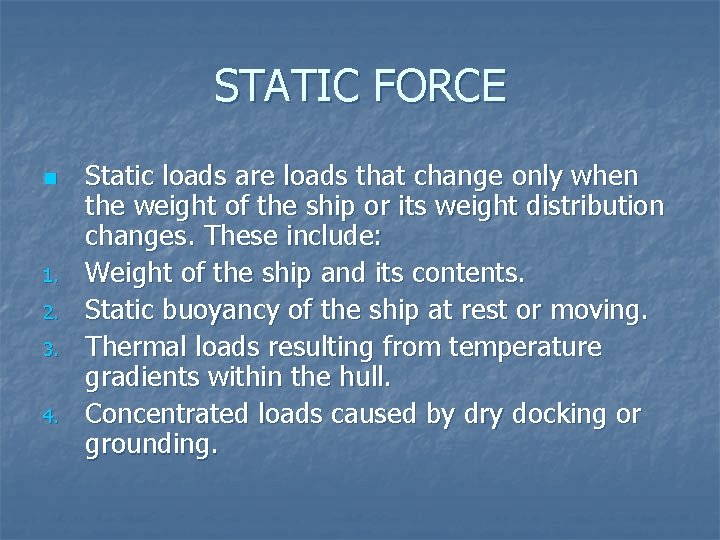 STATIC FORCE

Static loads are loads that change only when the weight of the ship or its weight distribution changes. These include:

1. Weight of the ship and its contents.
2. Static buoyancy of the ship at rest or moving.
3. Thermal loads resulting from temperature gradients within the hull.
4. Concentrated loads caused by dry docking or grounding.